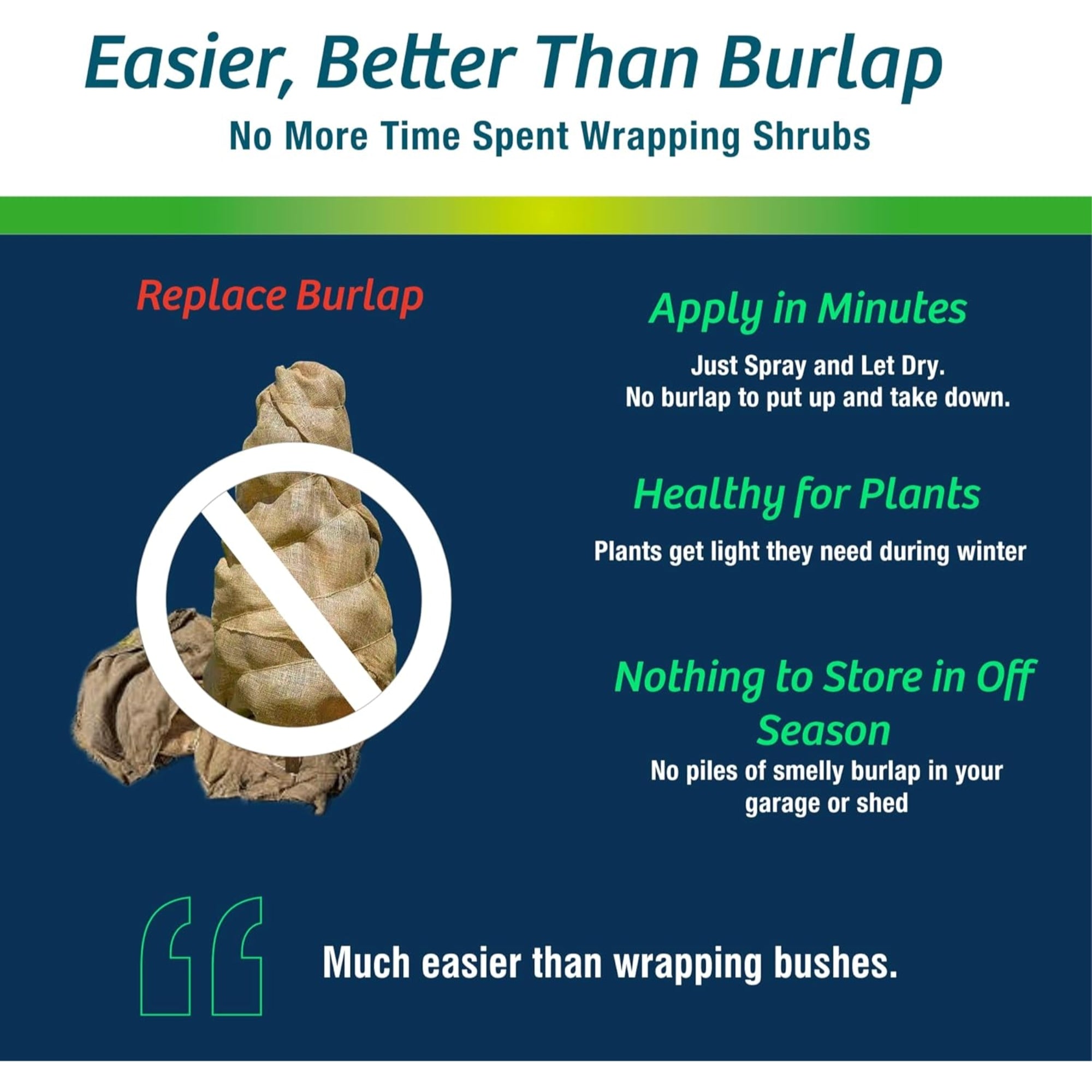 Easier, Better Than Burlap

No More Time Spent Wrapping Shrubs

Replace Burlap

Apply in Minutes

Just Spray and Let Dry.
No burlap to put up and take down.

Healthy for Plants

Plants get light they need during winter

Nothing to Store in Off Season

No piles of smelly burlap in your garage or shed

“ Much easier than wrapping bushes.